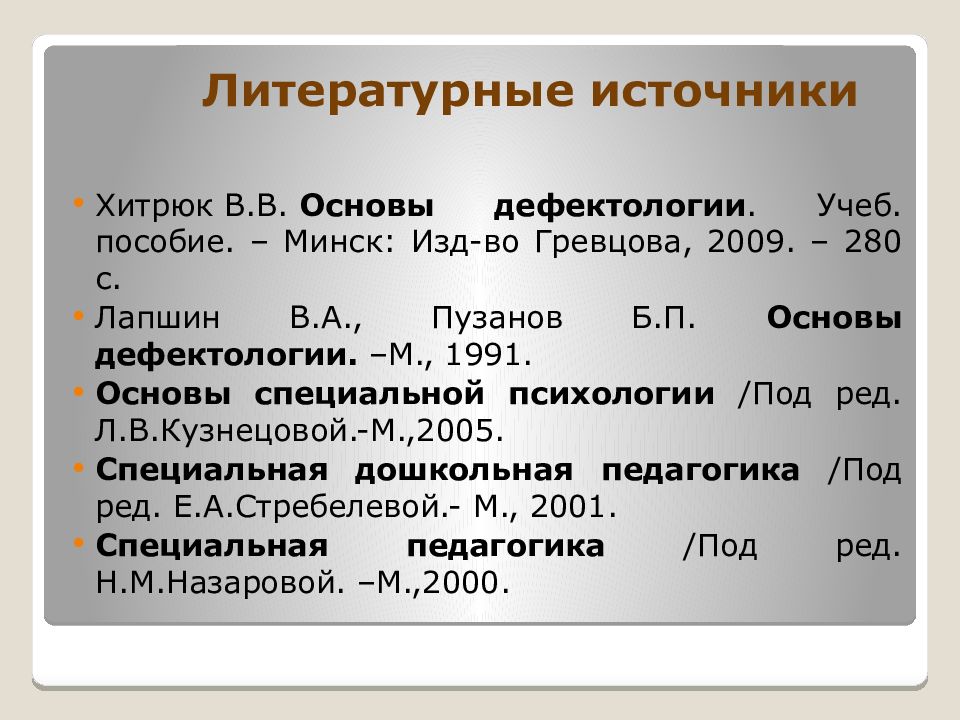 Литературные источники

• Хитрюк В.В. Основы дефектологии. Учеб. пособие. – Минск: Изд-во Гревцова, 2009. – 280 с.
• Лапшин В.А., Пузанов Б.П. Основы дефектологии. –М., 1991.
• Основы специальной психологии /Под ред. Л.В.Кузнецовой.-М.,2005.
• Специальная дошкольная педагогика /Под ред. Е.А.Стребелевой.- М., 2001.
• Специальная педагогика /Под ред. Н.М.Назаровой. –М.,2000.